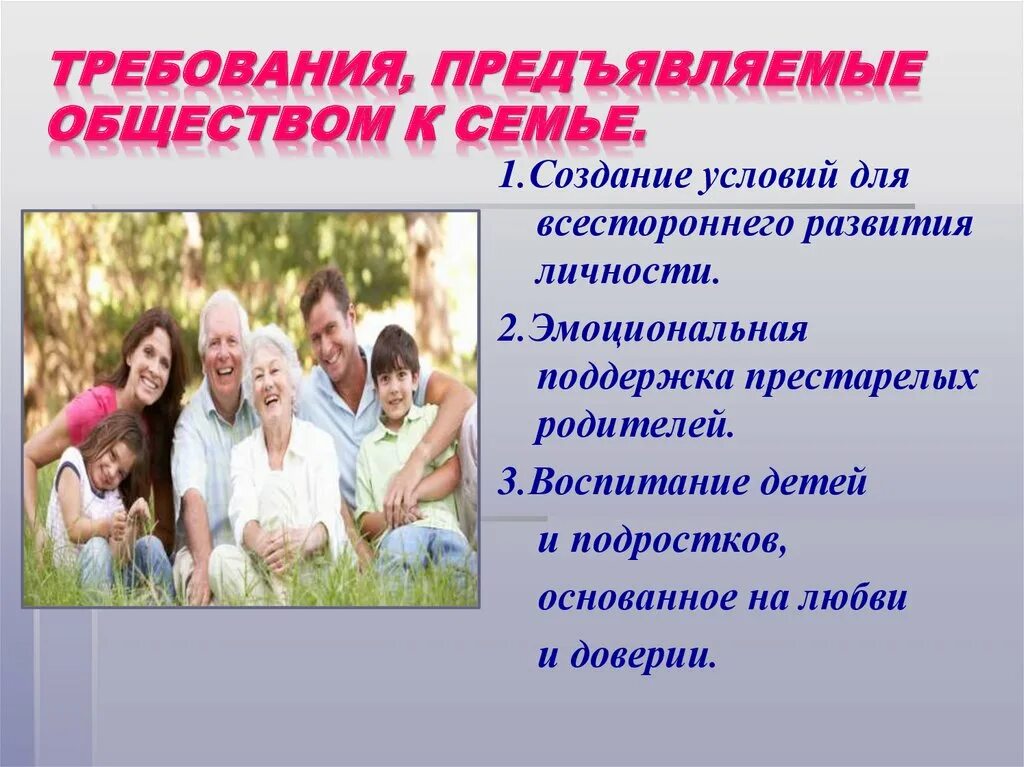 ТРЕБОВАНИЯ, ПРЕДЪЯВЛЯЕМЫЕ ОБЩЕСТВОМ К СЕМЬЕ.

1.Создание условий для всестороннего развития личности.

2.Эмоциональная поддержка престарелых родителей.

3.Воспитание детей и подростков, основанное на любви и доверии.